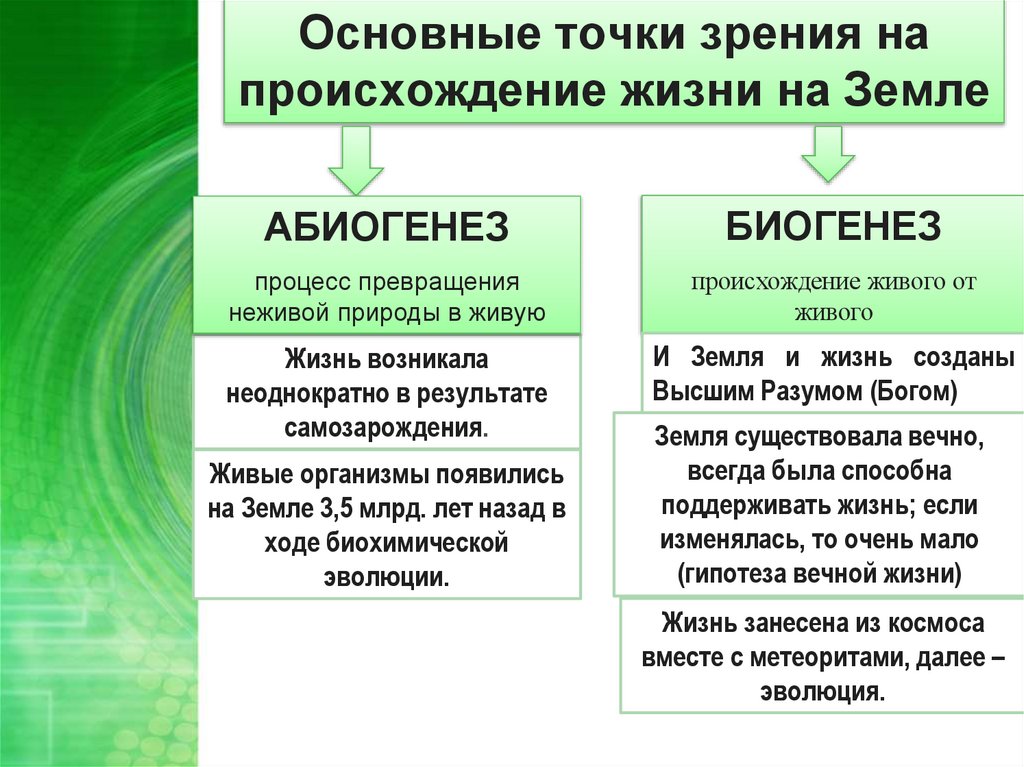 Основные точки зрения на происхождение жизни на Земле

АБИОГЕНЕЗ

процесс превращения неживой природы в живую

Жизнь возникала неоднократно в результате самозарождения.

Живые организмы появились на Земле 3,5 млрд. лет назад в ходе биохимической эволюции.

БИОГЕНЕЗ

происхождение живого от живого

И Земля и жизнь созданы Высшим Разумом (Богом)

Земля существовала вечно, всегда была способна поддерживать жизнь; если изменялась, то очень мало (гипотеза вечной жизни)

Жизнь занесена из космоса вместе с метеоритами, далее – эволюция.